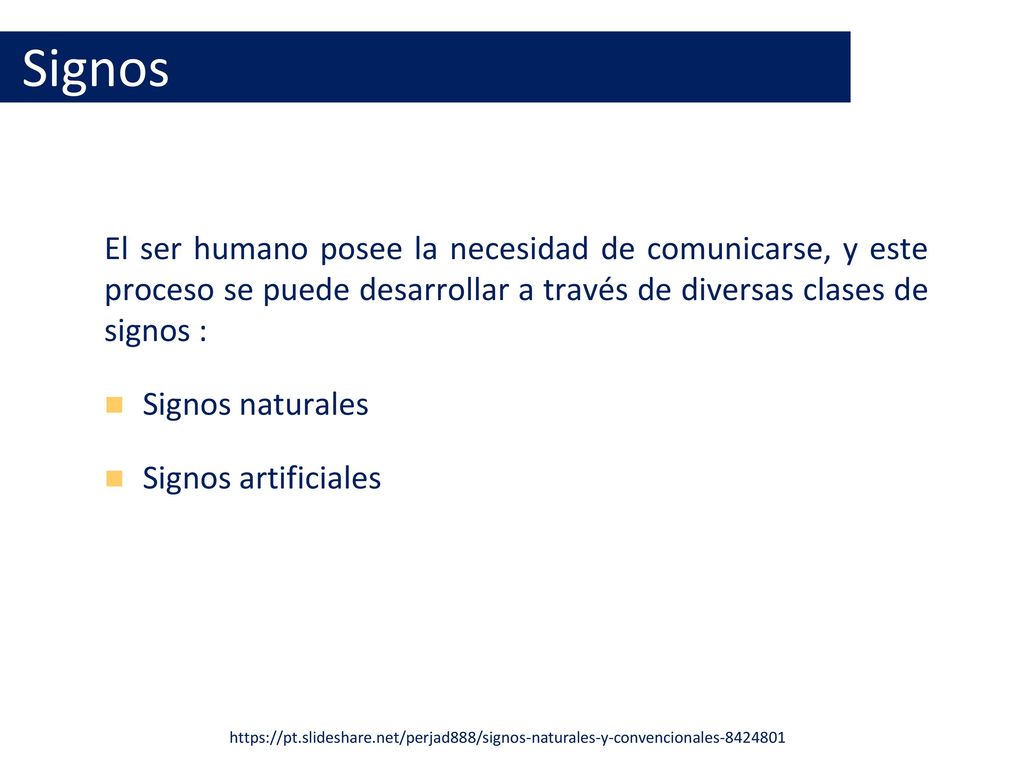 Signos

El ser humano posee la necesidad de comunicarse, y este proceso se puede desarrollar a través de diversas clases de signos :

Signos naturales

Signos artificiales

https://pt.slideshare.net/perjad888/signos-naturales-y-convencionales-8424801